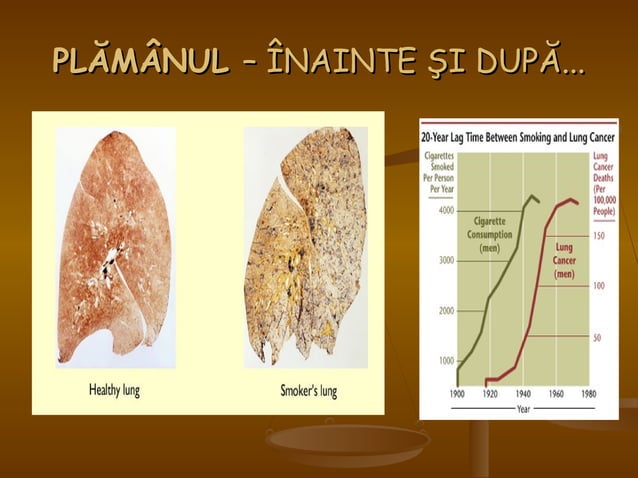 PLĂMÂNUL – ÎNAINTE ŞI DUPĂ...

Healthy lung

Smoker's lung

20-Year Lag Time Between Smoking and Lung Cancer

Cigarettes Smoked Per Person Per Year

Lung Cancer Deaths (Per 100,000 People)

4000
3000
2000
1000

150
100
50

Cigarette Consumption (men)

Lung Cancer (men)

1900 1920 1940 1960 1980

Year